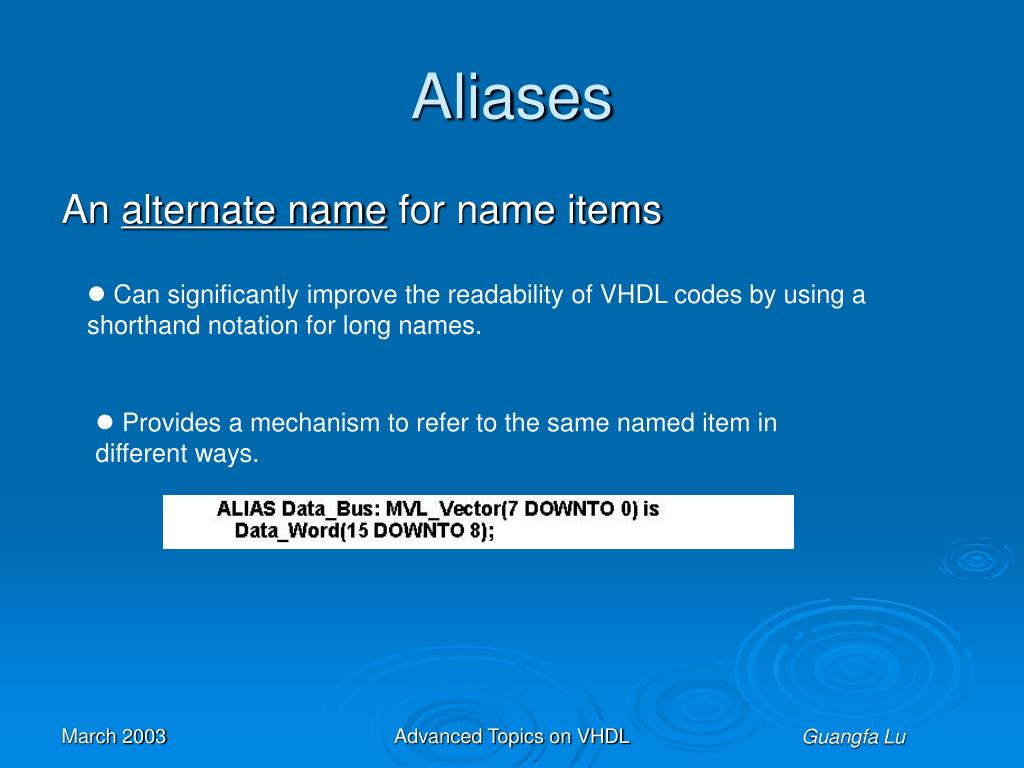 Aliases

An alternate name for name items

● Can significantly improve the readability of VHDL codes by using a shorthand notation for long names.

● Provides a mechanism to refer to the same named item in different ways.

ALIAS Data_Bus: MVL_Vector(7 DOWNTO 0) is
Data_Word(15 DOWNTO 8);

March 2003

Advanced Topics on VHDL

Guangfa Lu